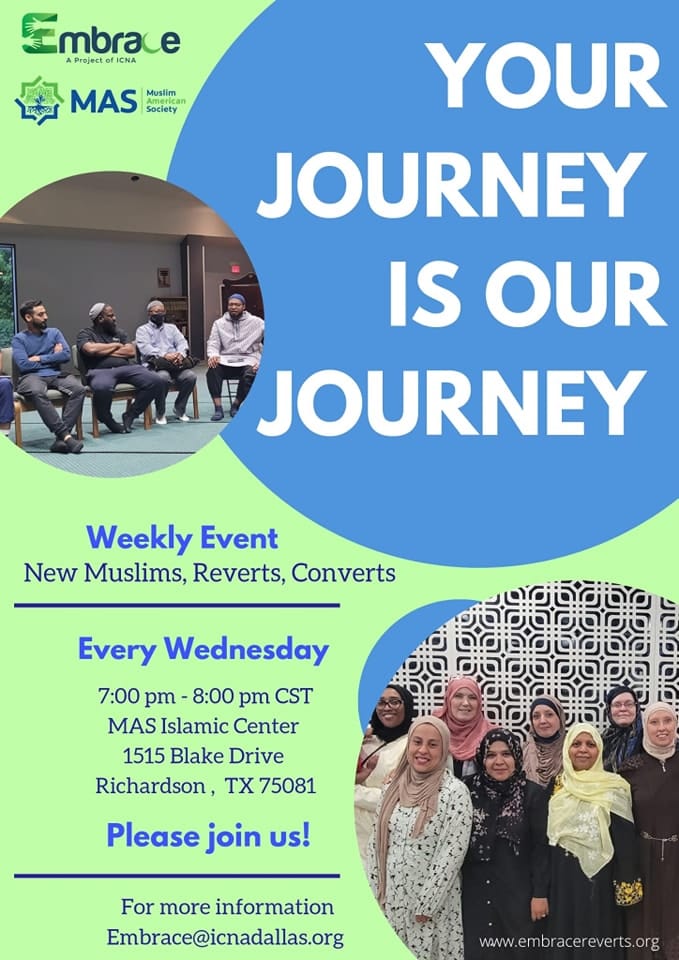 Embrace
A Project of ICNA

MAS Muslim American Society

YOUR JOURNEY IS OUR JOURNEY

Weekly Event
New Muslims, Reverts, Converts

Every Wednesday
7:00 pm - 8:00 pm CST
MAS Islamic Center
1515 Blake Drive
Richardson , TX 75081

Please join us!

For more information
Embrace@icnadallas.org

www.embracereverts.org